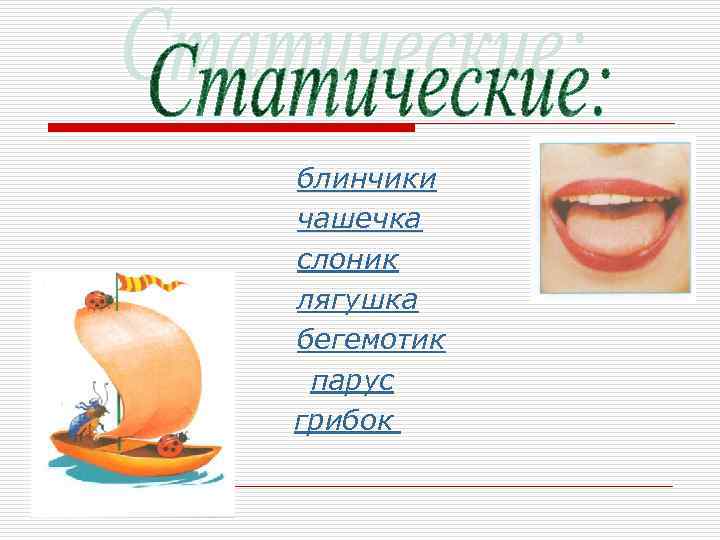 Статические:

блинчики
чашечка
слоник
лягушка
бегемотик
парус
грибок